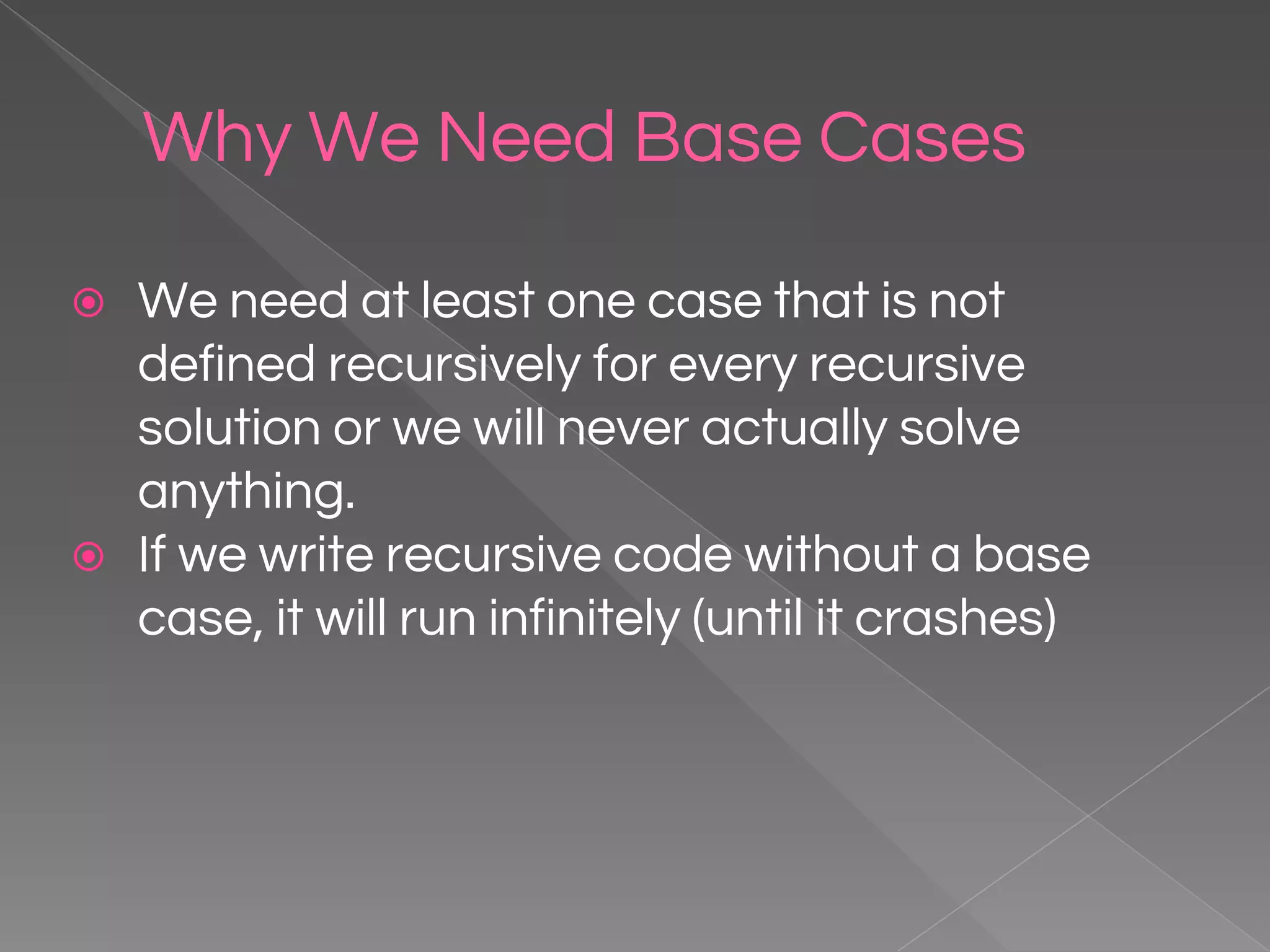 Why We Need Base Cases

We need at least one case that is not defined recursively for every recursive solution or we will never actually solve anything.

If we write recursive code without a base case, it will run infinitely (until it crashes)